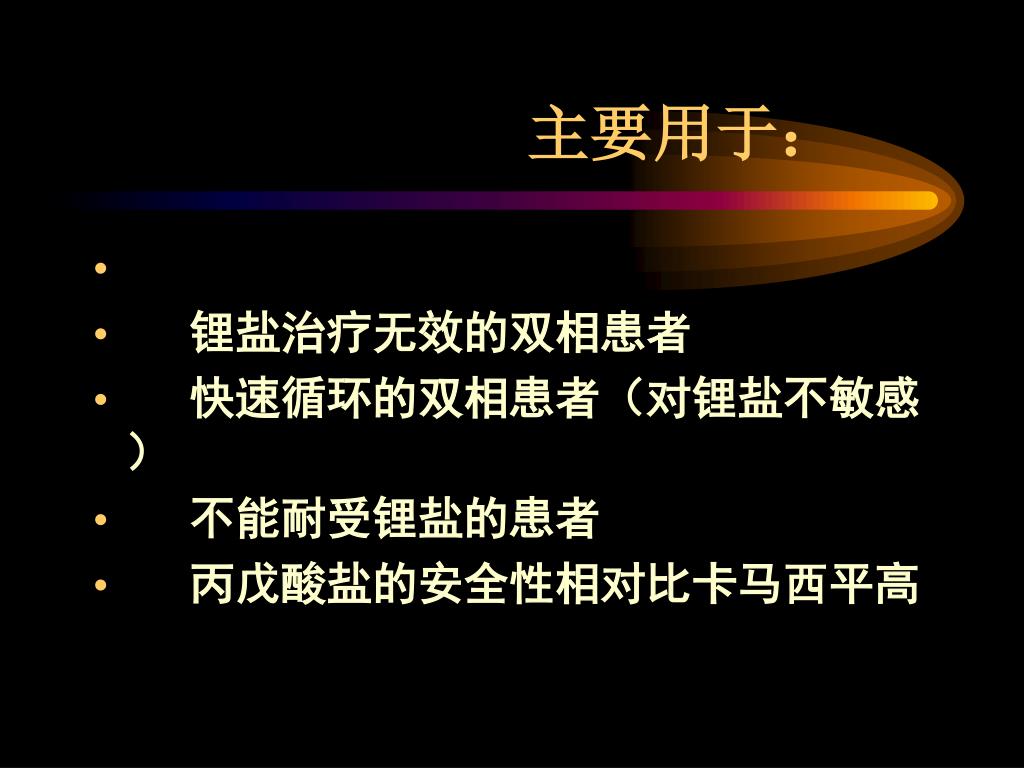 主要用于：

•

• 锂盐治疗无效的双相患者

• 快速循环的双相患者（对锂盐不敏感）

• 不能耐受锂盐的患者

• 丙戊酸盐的安全性相对比卡马西平高